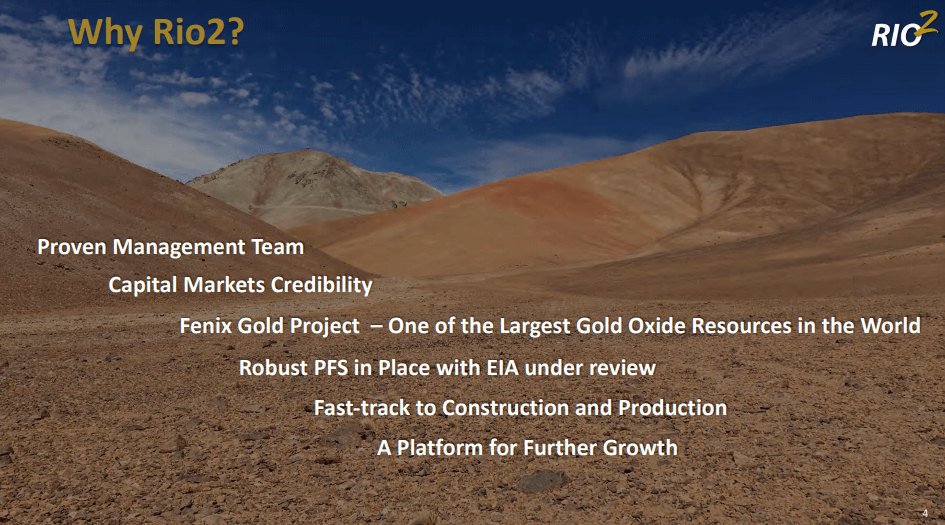 Why Rio2?

RIO2

Proven Management Team

Capital Markets Credibility

Fenix Gold Project – One of the Largest Gold Oxide Resources in the World

Robust PFS in Place with EIA under review

Fast-track to Construction and Production

A Platform for Further Growth

4